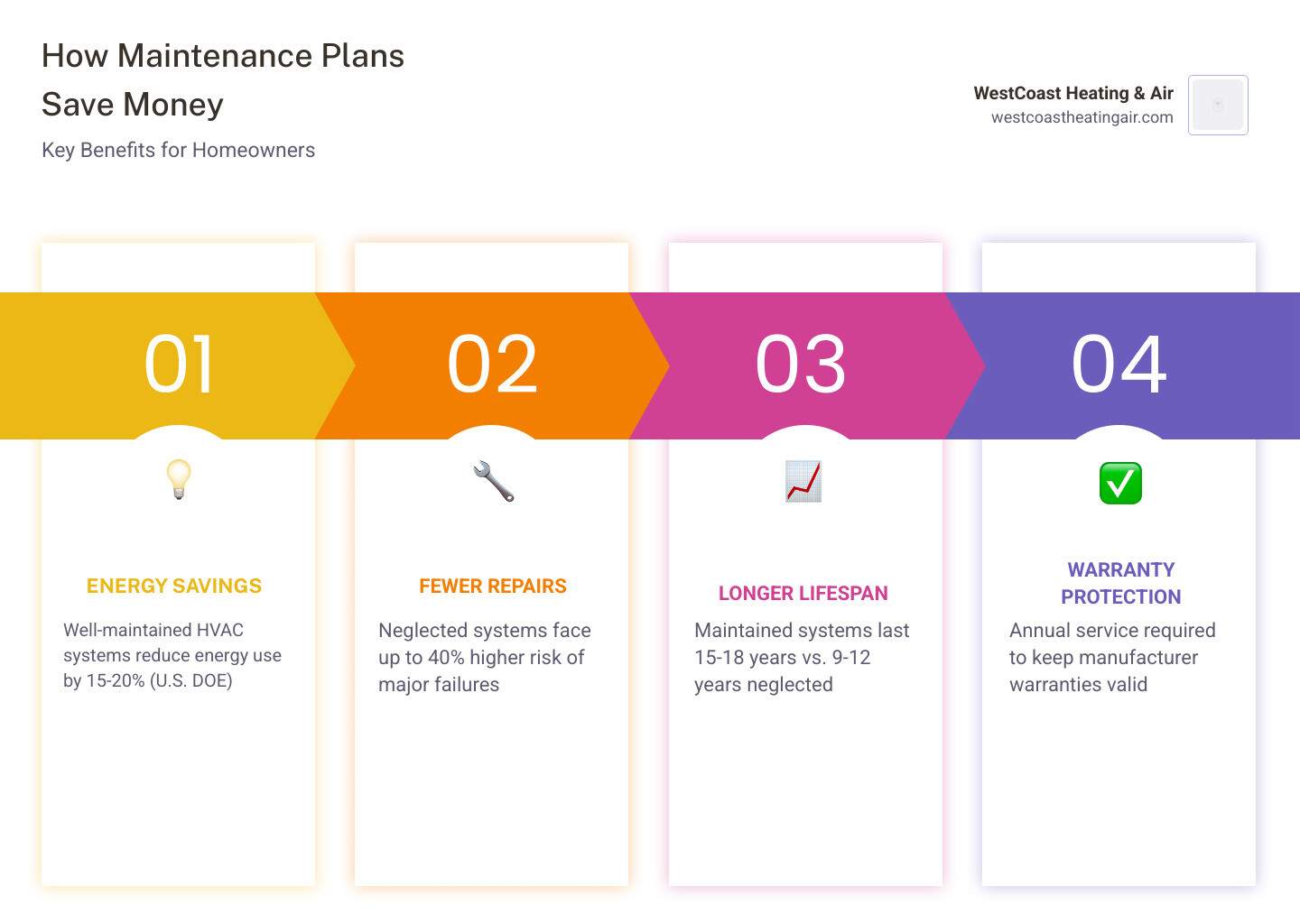 How Maintenance Plans Save Money

Key Benefits for Homeowners

WestCoast Heating & Air
westcoastheatingair.com

01

ENERGY SAVINGS

Well-maintained HVAC systems reduce energy use by 15-20% (U.S. DOE)

02

FEWER REPAIRS

Neglected systems face up to 40% higher risk of major failures

03

LONGER LIFESPAN

Maintained systems last 15-18 years vs. 9-12 years neglected

04

WARRANTY PROTECTION

Annual service required to keep manufacturer warranties valid